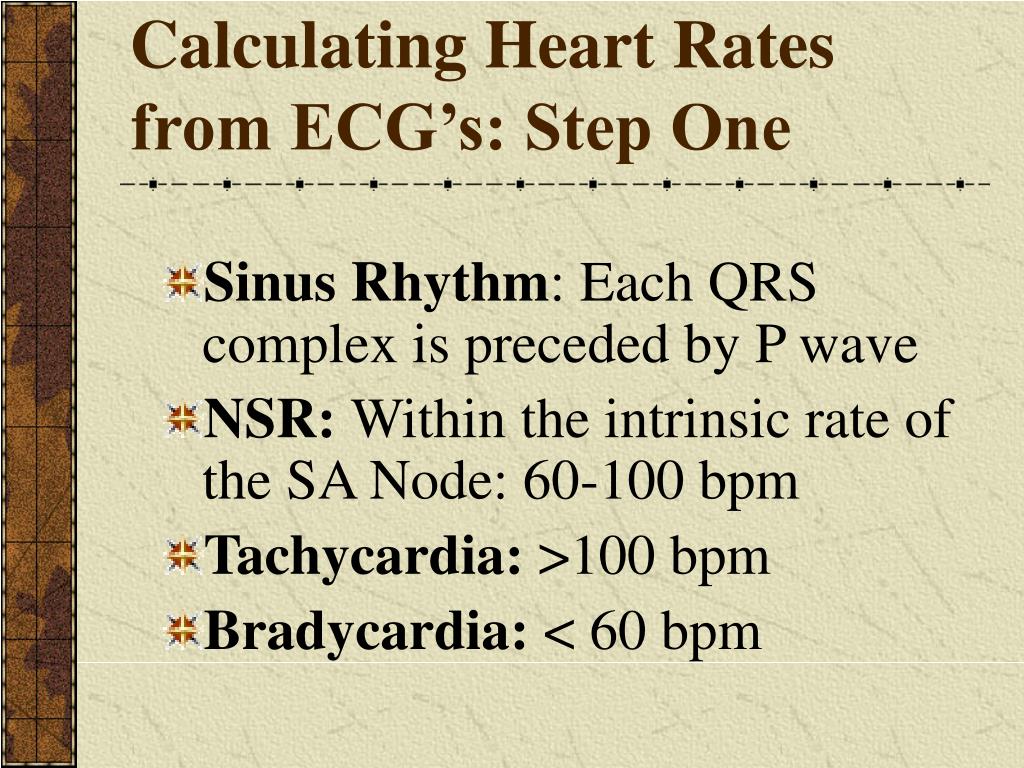 Calculating Heart Rates from ECG’s: Step One

Sinus Rhythm: Each QRS complex is preceded by P wave

NSR: Within the intrinsic rate of the SA Node: 60-100 bpm

Tachycardia: >100 bpm

Bradycardia: < 60 bpm